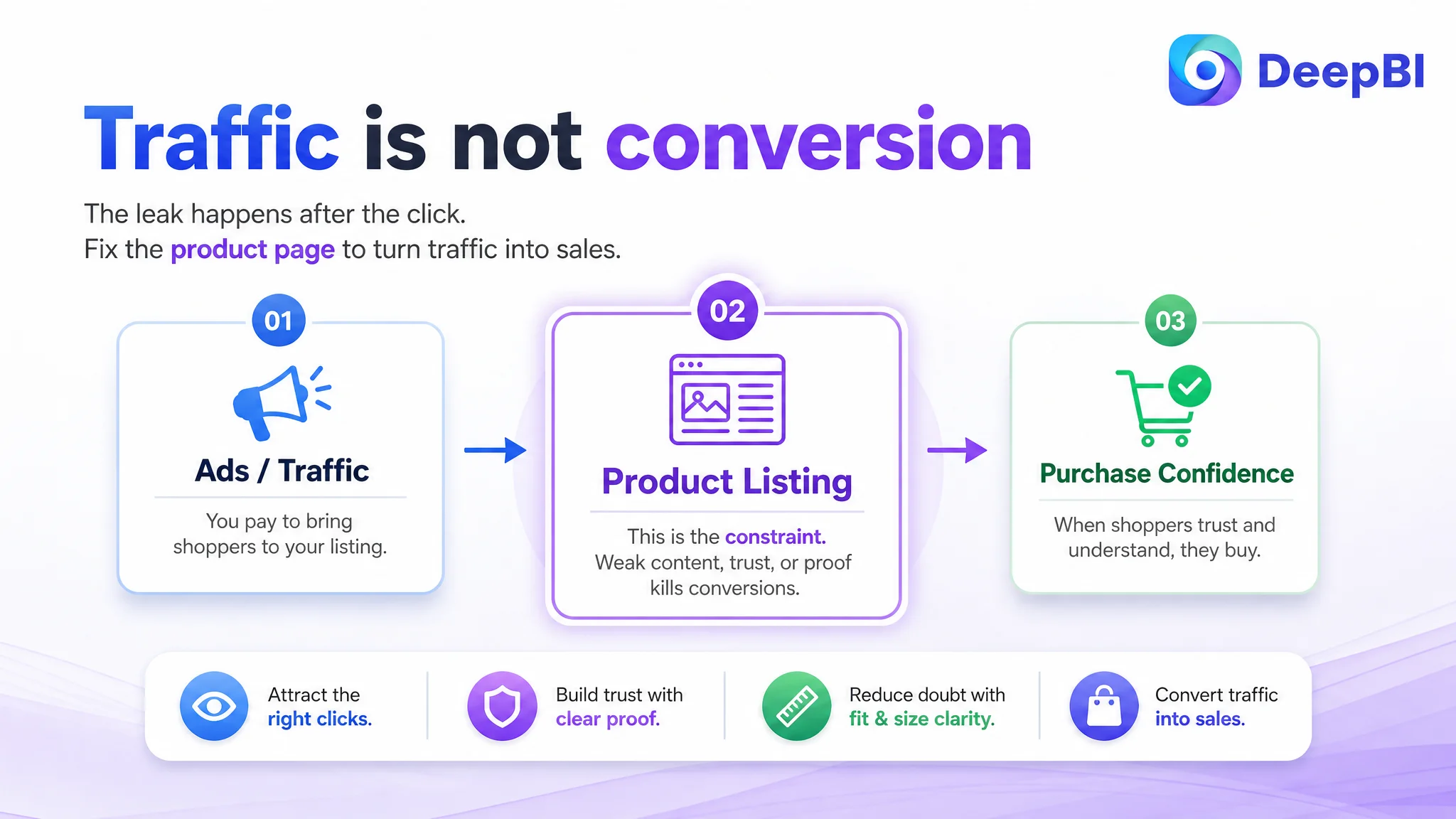 DeepBI

Traffic is not conversion

The leak happens after the click.
Fix the product page to turn traffic into sales.

01
Ads / Traffic
You pay to bring shoppers to your listing.

02
Product Listing
This is the constraint. Weak content, trust, or proof kills conversions.

03
Purchase Confidence
When shoppers trust and understand, they buy.

Attract the right clicks.

Build trust with clear proof.

Reduce doubt with fit & size clarity.

Convert traffic into sales.